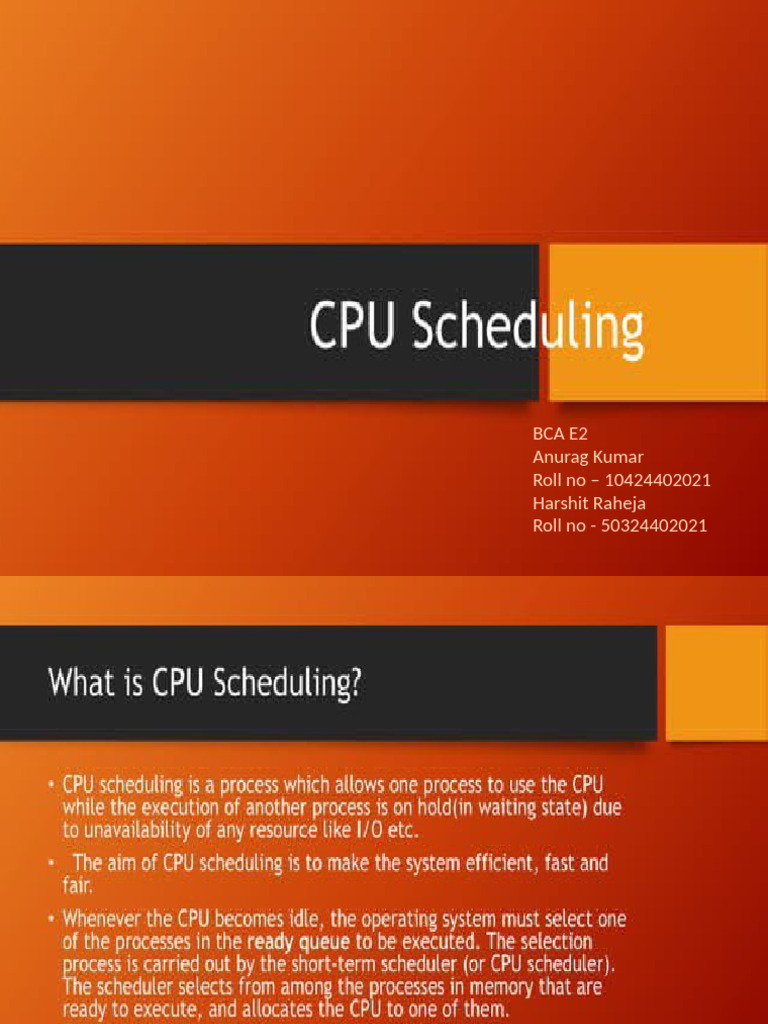 CPU Scheduling

BCA E2
Anurag Kumar
Roll no – 10424402021
Harshit Raheja
Roll no - 50324402021

What is CPU Scheduling?

• CPU scheduling is a process which allows one process to use the CPU while the execution of another process is on hold(in waiting state) due to unavailability of any resource like I/O etc.

• The aim of CPU scheduling is to make the system efficient, fast and fair.

• Whenever the CPU becomes idle, the operating system must select one of the processes in the ready queue to be executed. The selection process is carried out by the short-term scheduler (or CPU scheduler). The scheduler selects from among the processes in memory that are ready to execute, and allocates the CPU to one of them.